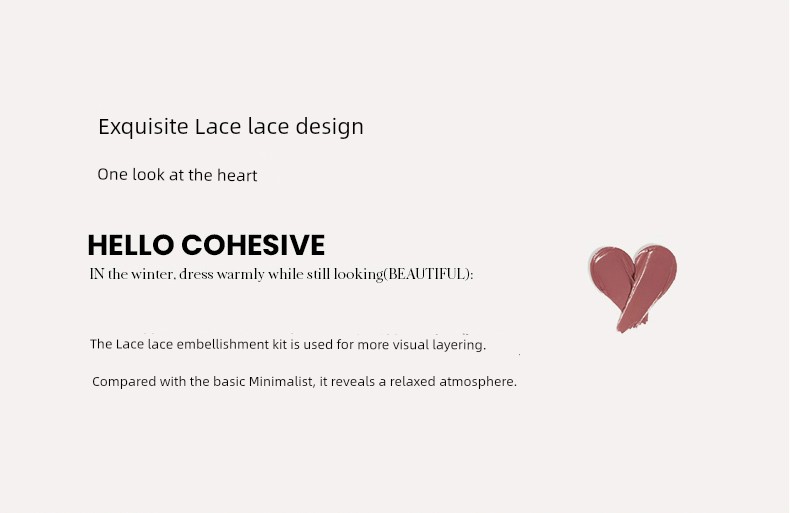 Exquisite Lace lace design

One look at the heart

HELLO COHESIVE

IN the winter, dress warmly while still looking(BEAUTIFUL):

The Lace lace embellishment kit is used for more visual layering.

Compared with the basic Minimalist, it reveals a relaxed atmosphere.